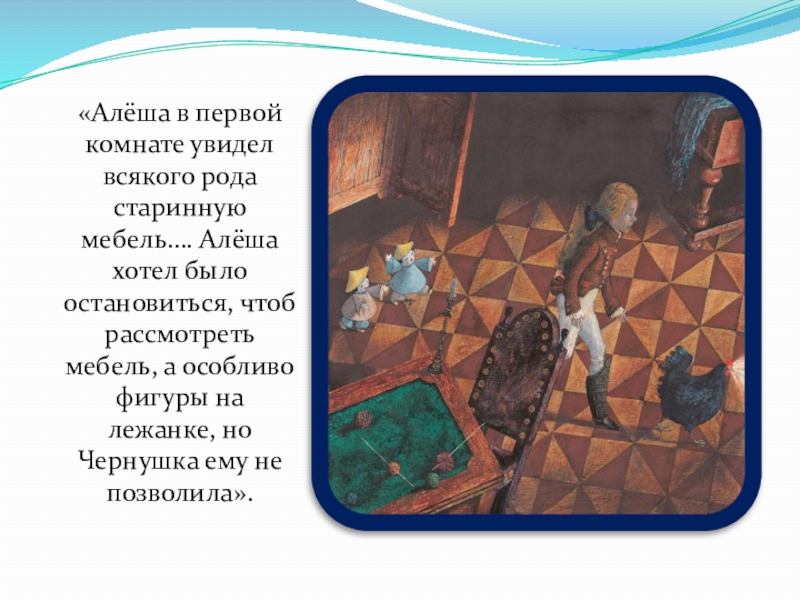 «Алёша в первой комнате увидел всякого рода старинную мебель…. Алёша хотел было остановиться, чтоб рассмотреть мебель, а особливо фигуры на лежанке, но Чернушка ему не позволила».